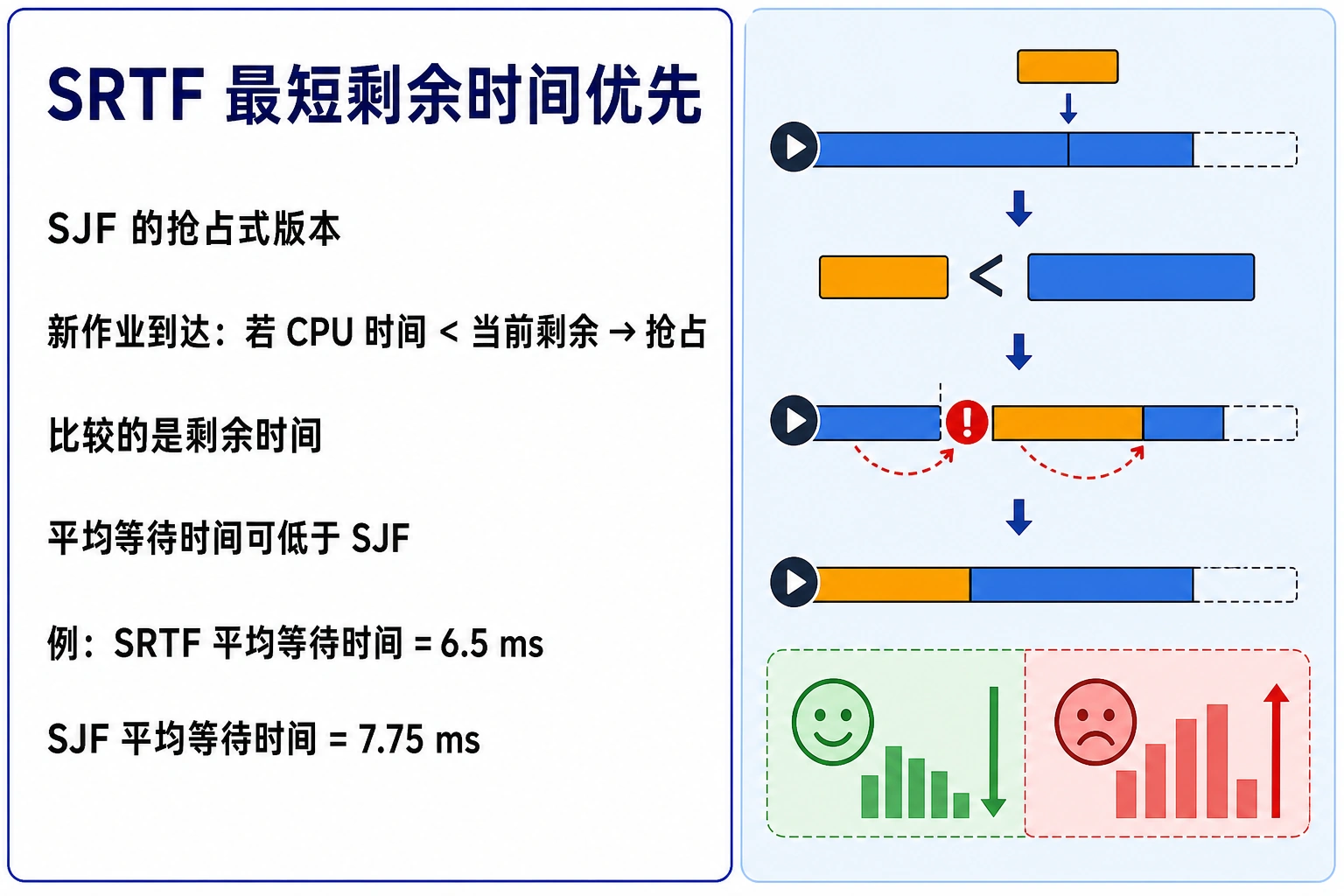 SRTF 最短剩余时间优先

SJF 的抢占式版本

新作业到达：若 CPU 时间 < 当前剩余 → 抢占

比较的是剩余时间

平均等待时间可低于 SJF

例：SRTF 平均等待时间 = 6.5 ms

SJF 平均等待时间 = 7.75 ms

<